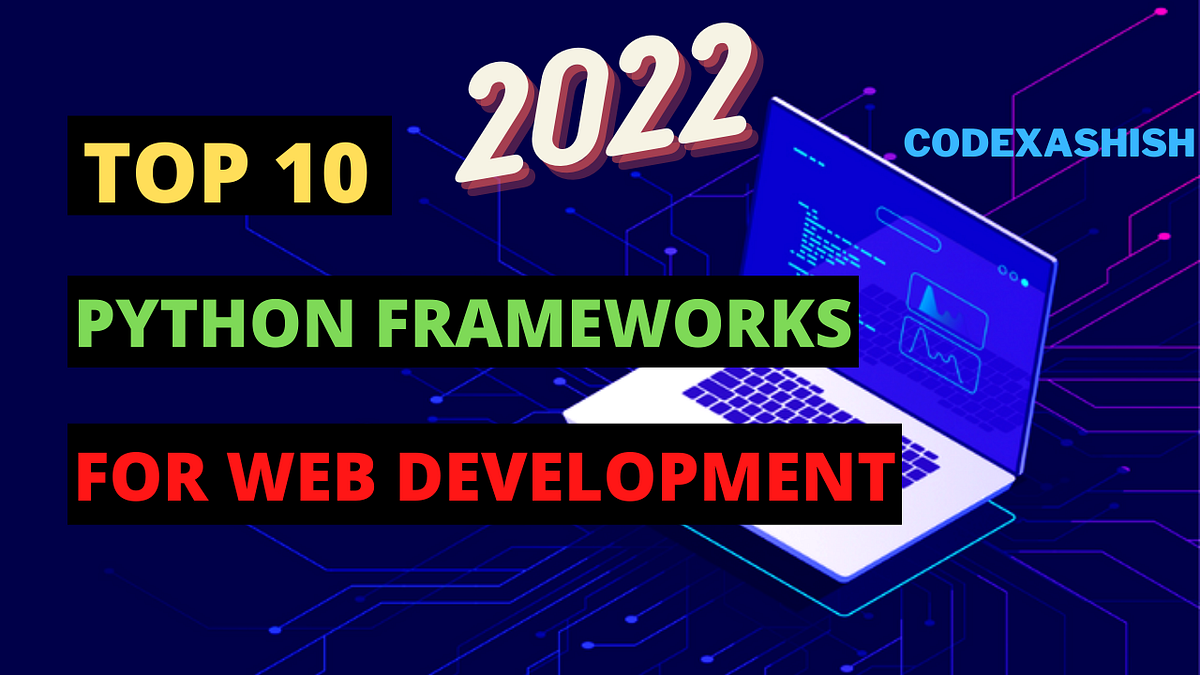 2022

CODEXASHISH

TOP 10

PYTHON FRAMEWORKS

FOR WEB DEVELOPMENT